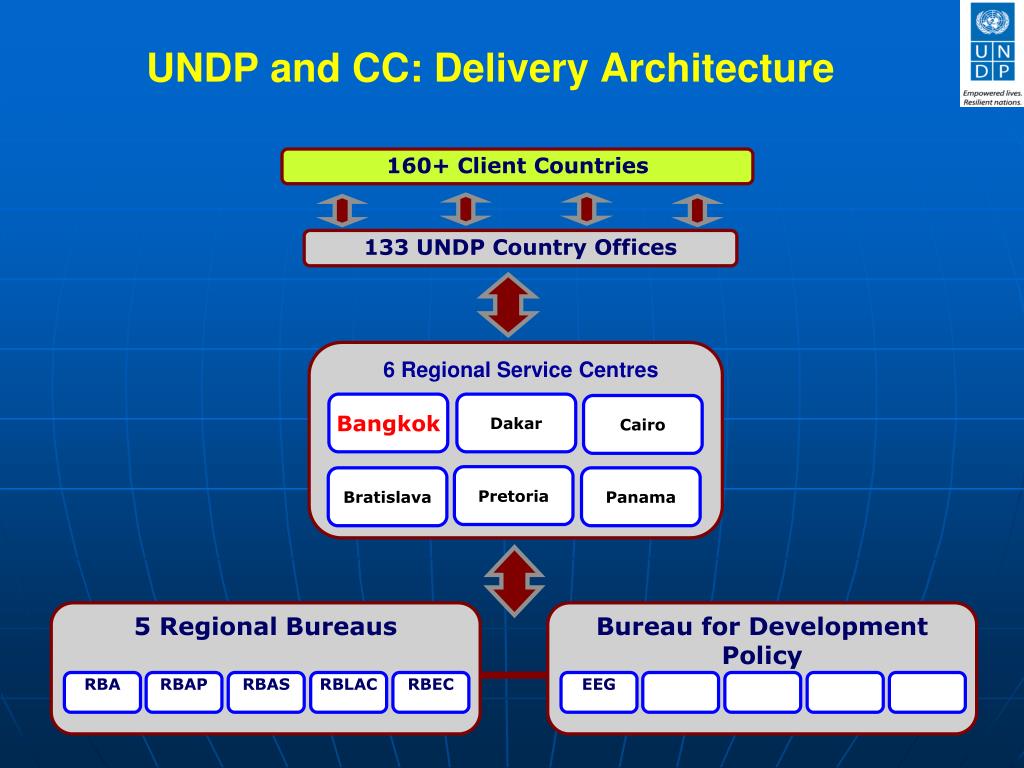 UNDP and CC: Delivery Architecture

U N D P
Empowered lives.
Resilient nations.

160+ Client Countries

133 UNDP Country Offices

6 Regional Service Centres

Bangkok
Dakar
Cairo
Bratislava
Pretoria
Panama

5 Regional Bureaus

RBA
RBAP
RBAS
RBLAC
RBEC

Bureau for Development Policy

EEG